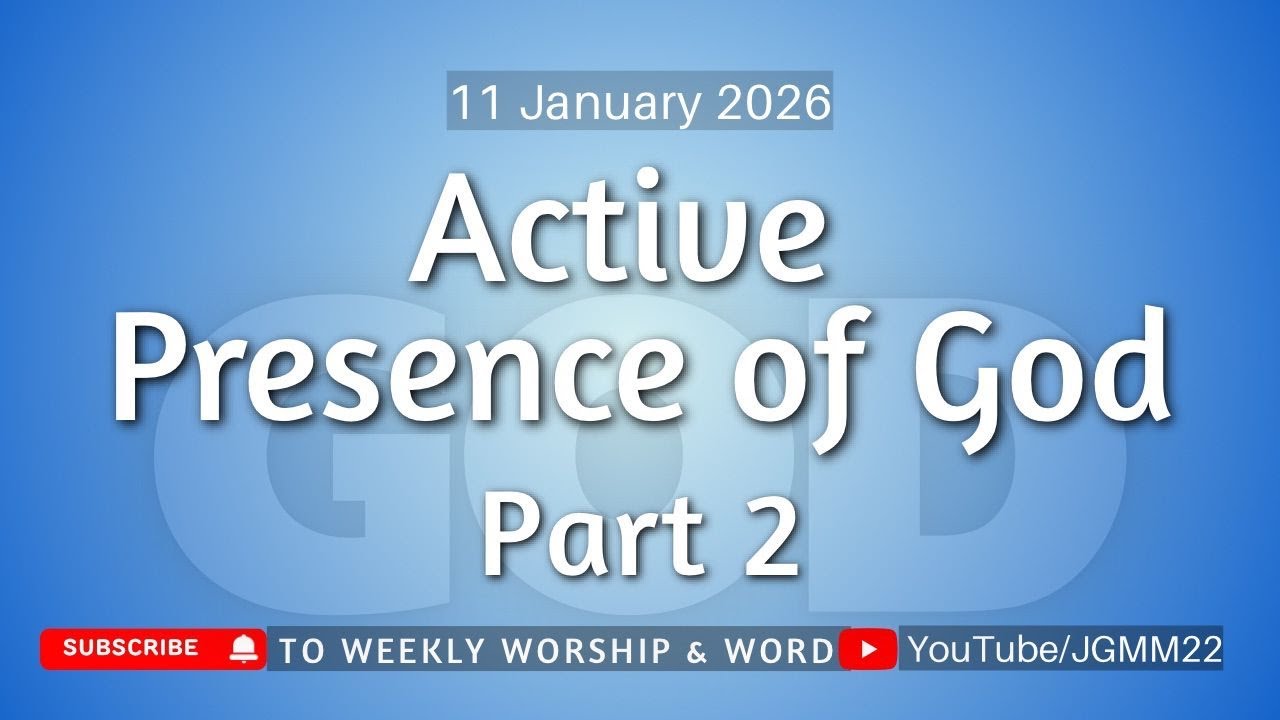 11 January 2026

Active Presence of God

GOD

Part 2

SUBSCRIBE TO WEEKLY WORSHIP & WORD YouTube/JGMM22